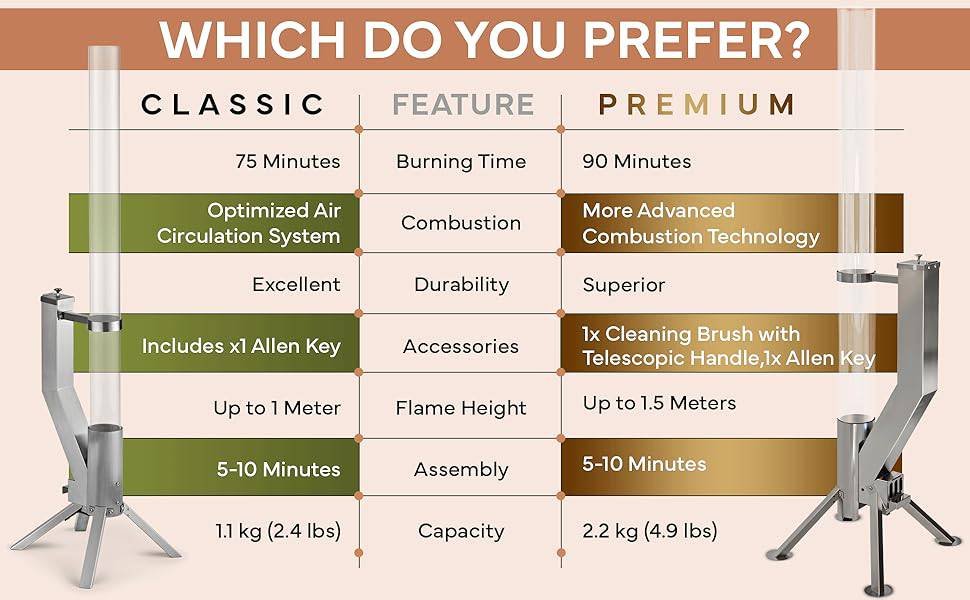 WHICH DO YOU PREFER?

| CLASSIC | FEATURE | PREMIUM |
|---|---|---|
| 75 Minutes | Burning Time | 90 Minutes |
| Optimized Air Circulation System | Combustion | More Advanced Combustion Technology |
| Excellent | Durability | Superior |
| Includes x1 Allen Key | Accessories | 1x Cleaning Brush with Telescopic Handle,1x Allen Key |
| Up to 1 Meter | Flame Height | Up to 1.5 Meters |
| 5-10 Minutes | Assembly | 5-10 Minutes |
| 1.1 kg (2.4 lbs) | Capacity | 2.2 kg (4.9 lbs) |